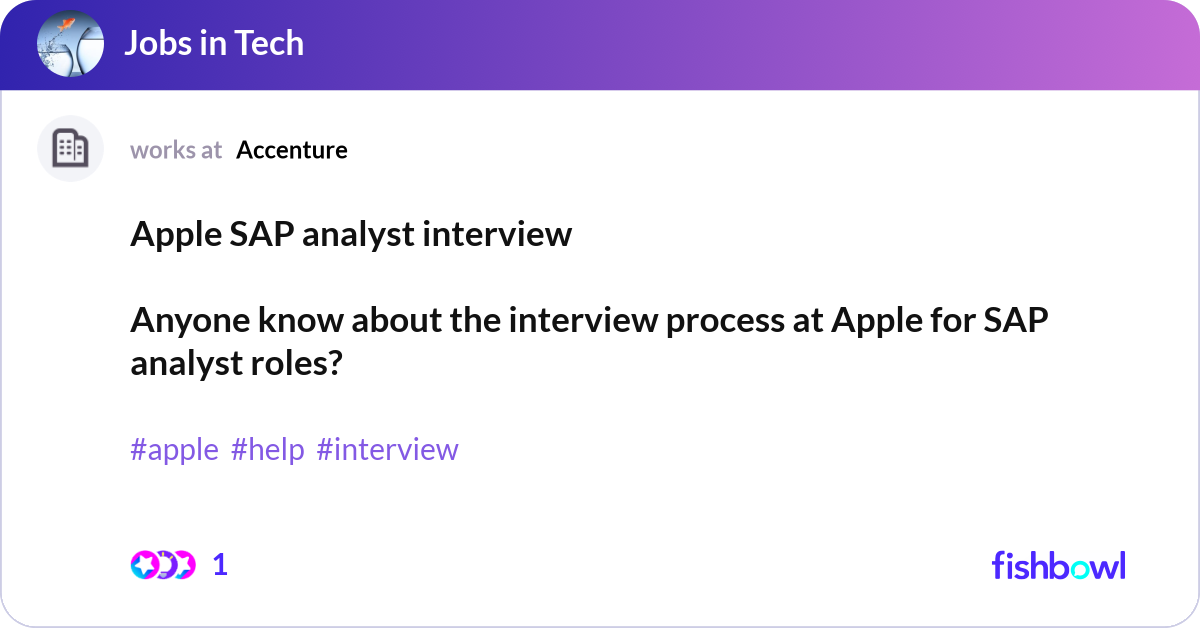 Jobs in Tech

works at Accenture

Apple SAP analyst interview

Anyone know about the interview process at Apple for SAP analyst roles?

#apple #help #interview

1

fishbowl